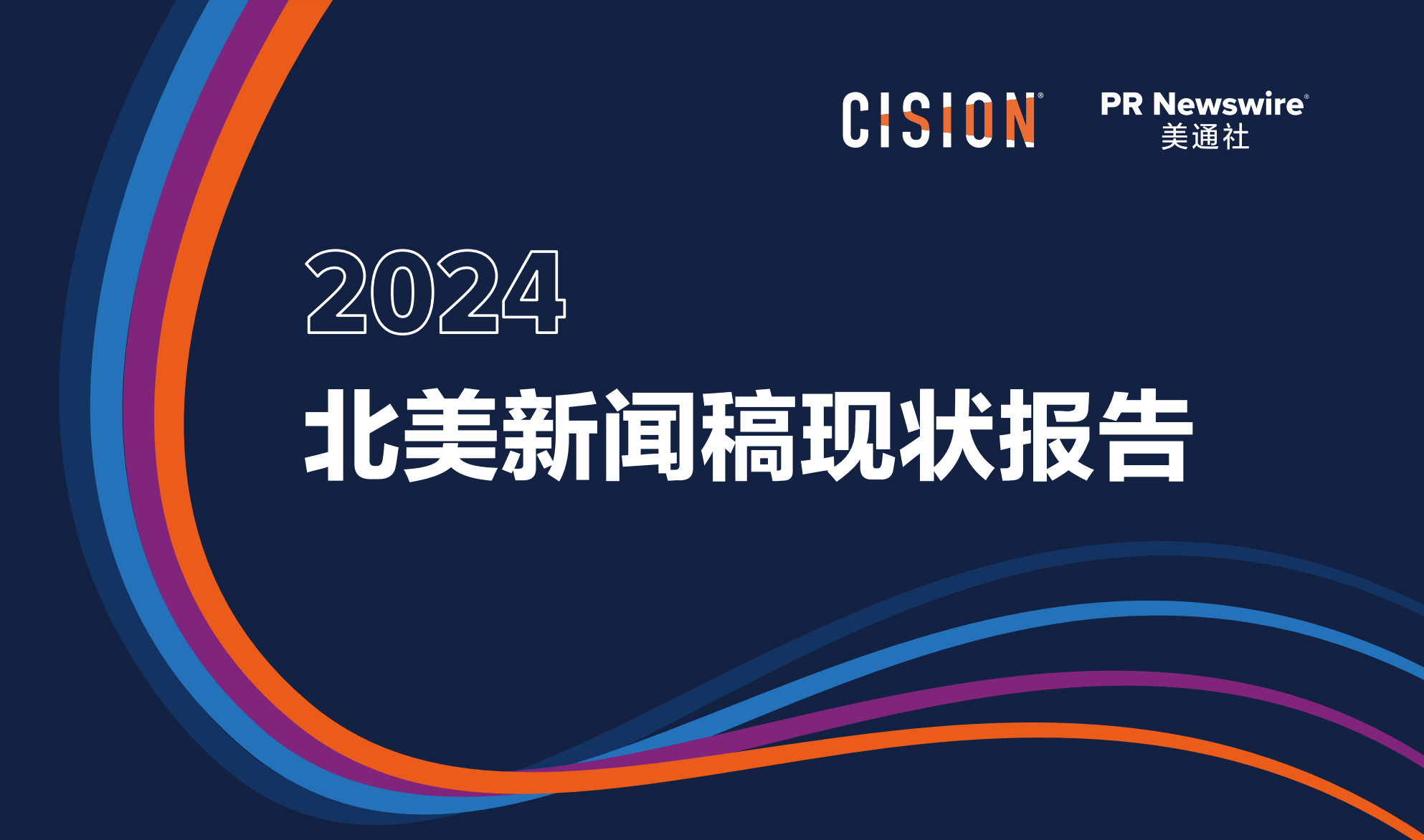 CISION®

PR Newswire®
美通社

2024
北美新闻稿现状报告